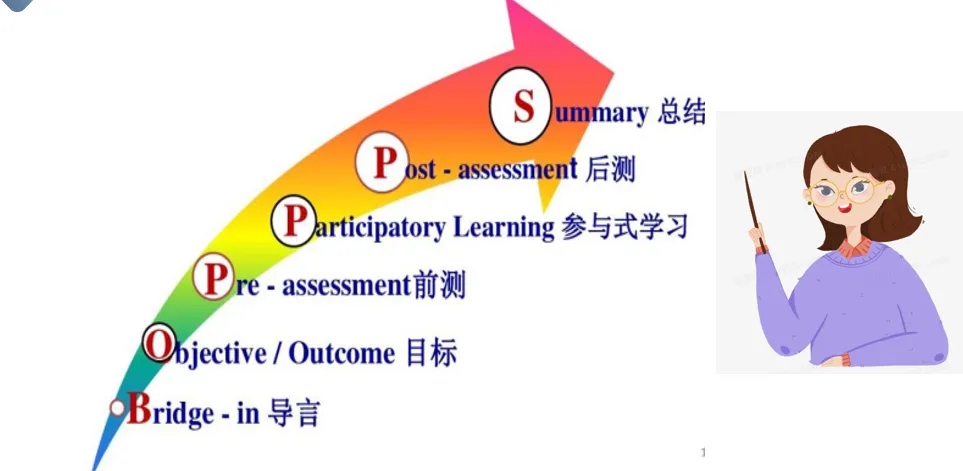 Summary 总结

Post - assessment 后测

Participatory Learning 参与式学习

Pre - assessment前测

Objective / Outcome 目标

Bridge - in 导言

1